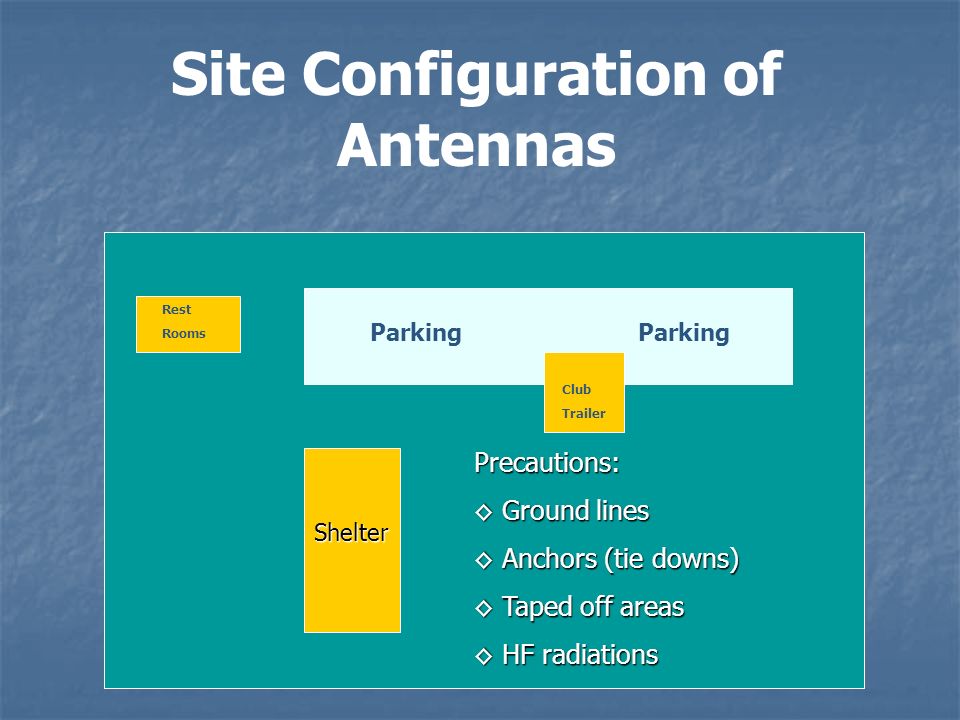 Site Configuration of Antennas

Rest Rooms

Parking

Parking

Club Trailer

Shelter

Precautions:

◇ Ground lines

◇ Anchors (tie downs)

◇ Taped off areas

◇ HF radiations